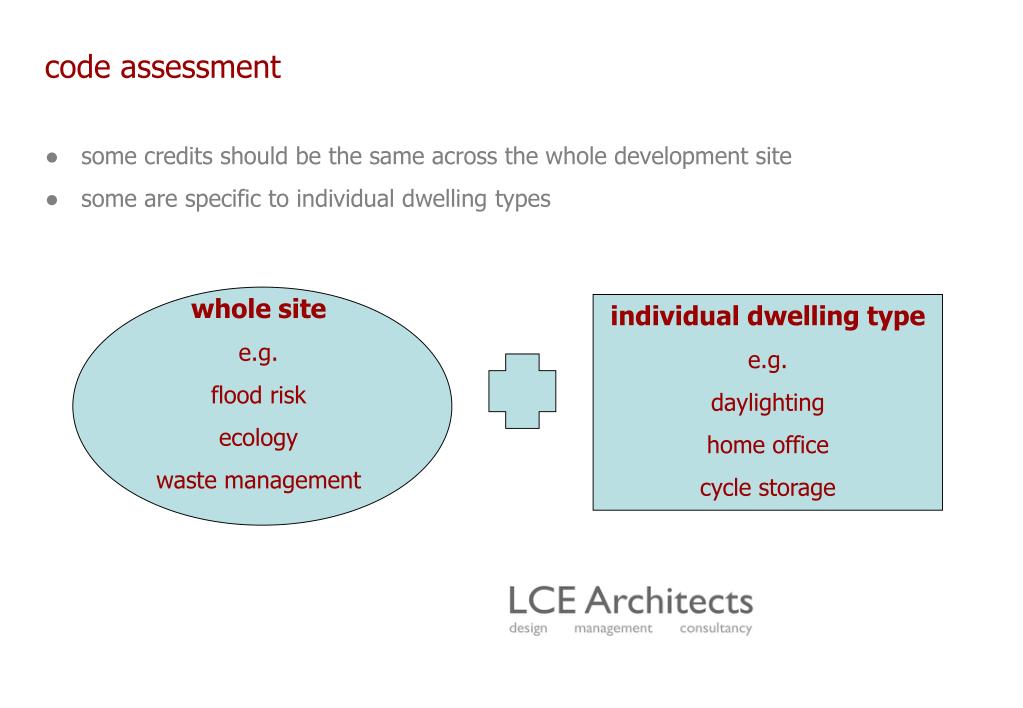 code assessment

● some credits should be the same across the whole development site
● some are specific to individual dwelling types

whole site
e.g.
flood risk
ecology
waste management

individual dwelling type
e.g.
daylighting
home office
cycle storage

LCE Architects
design management consultancy